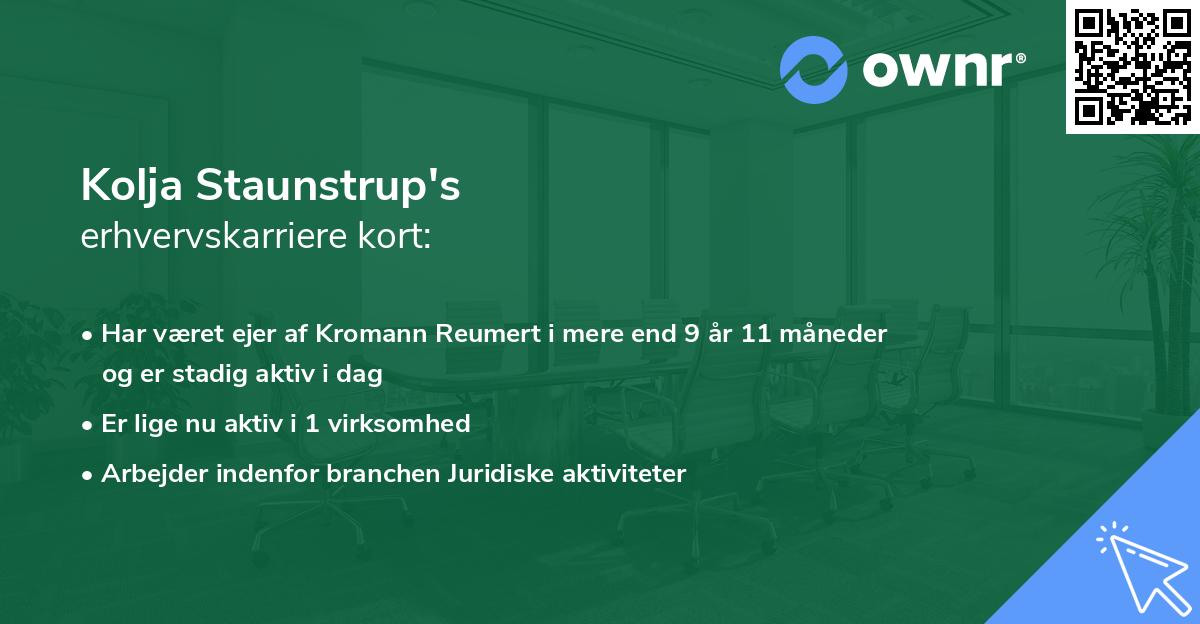 ownr®

Kolja Staunstrup's
erhvervskarriere kort:

• Har været ejer af Kromann Reumert i mere end 9 år 11 måneder og er stadig aktiv i dag

• Er lige nu aktiv i 1 virksomhed

• Arbejder indenfor branchen Juridiske aktiviteter